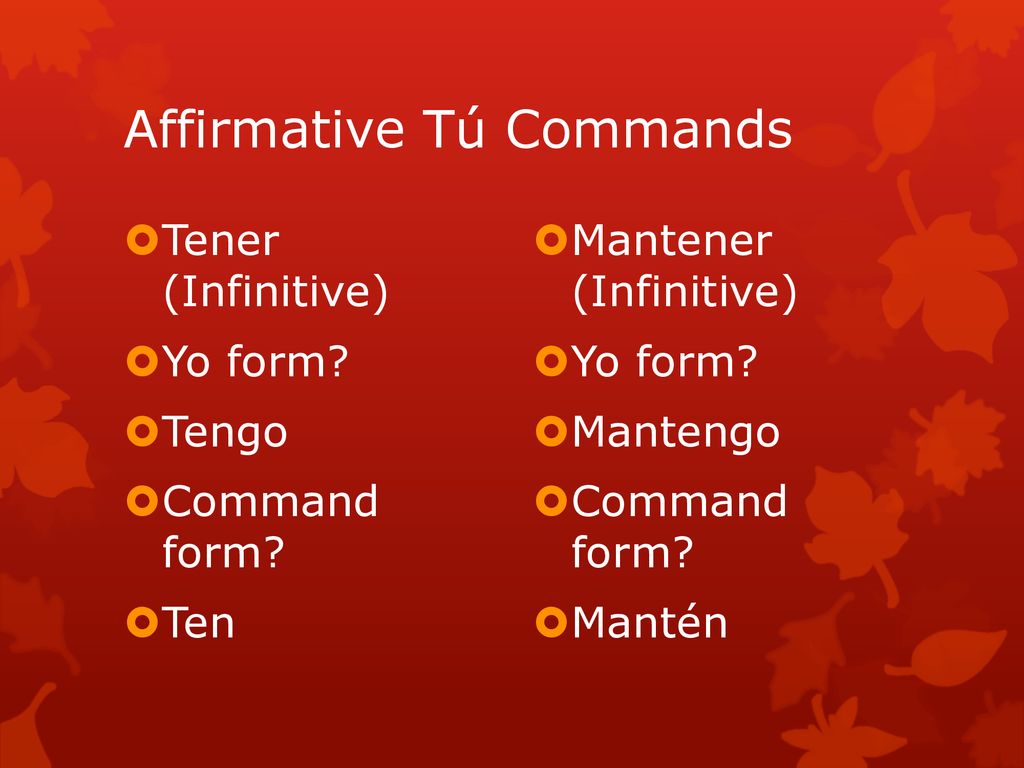 Affirmative Tú Commands

Tener (Infinitive)

Yo form?

Tengo

Command form?

Ten

Mantener (Infinitive)

Yo form?

Mantengo

Command form?

Mantén